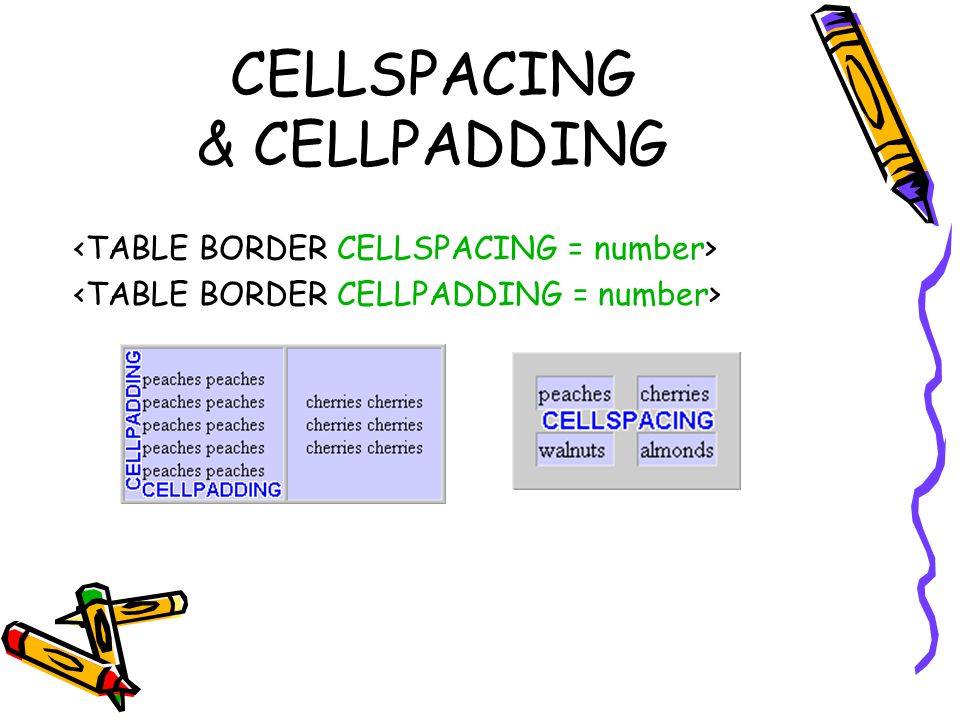 CELLSPACING
& CELLPADDING

<TABLE BORDER CELLSPACING = number>
<TABLE BORDER CELLPADDING = number>

CELLPADDING
peaches peaches
peaches peaches
peaches peaches
peaches peaches
peaches peaches
CELLPADDING

cherries cherries
cherries cherries
cherries cherries

peaches cherries
CELLSPACING
walnuts almonds